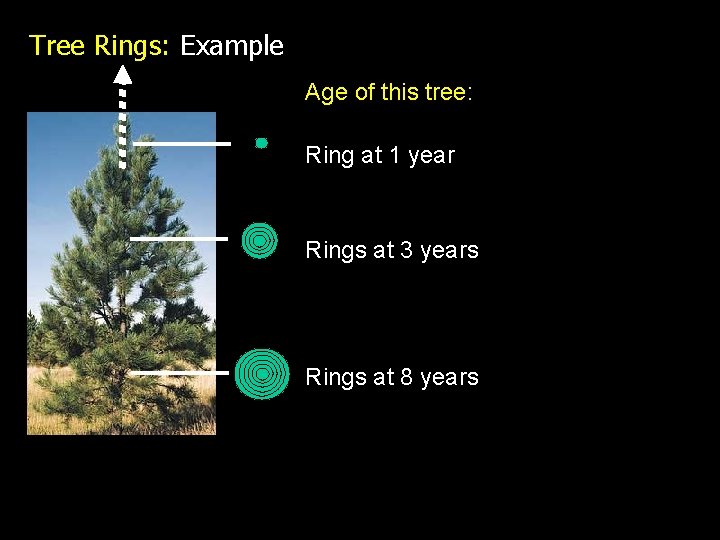 Tree Rings: Example

Age of this tree:

Ring at 1 year

Rings at 3 years

Rings at 8 years